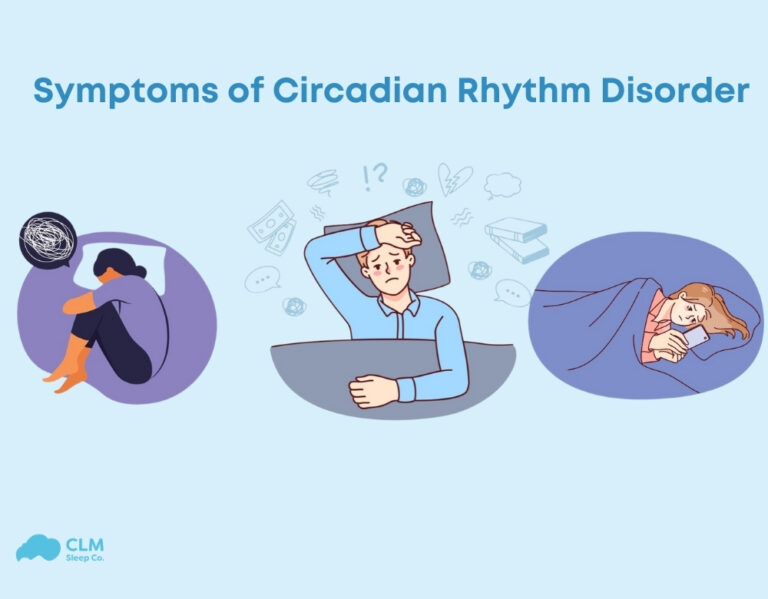 Symptoms of Circadian Rhythm Disorder

!?

CLM
Sleep Co.